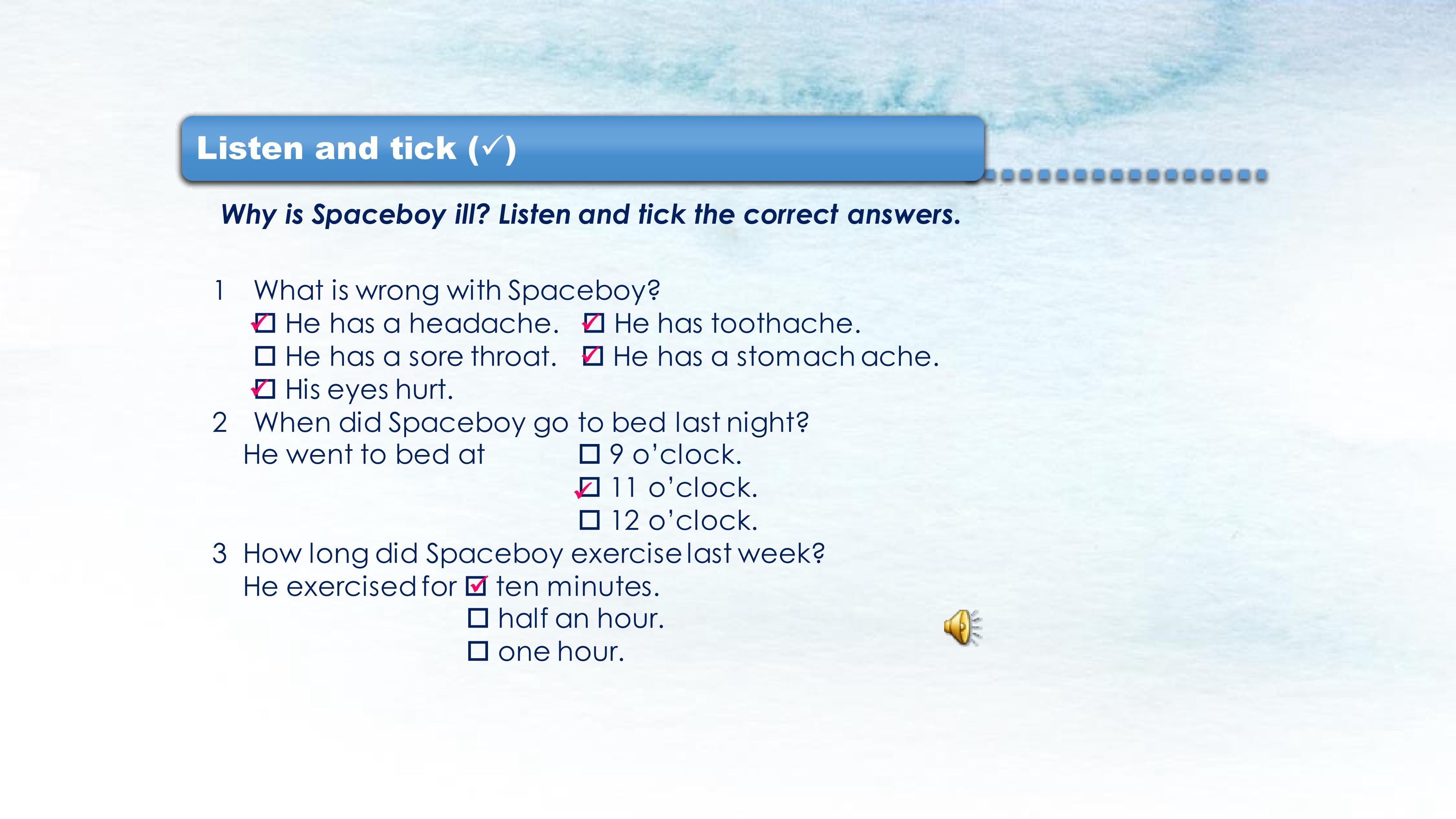 Listen and tick (✓)

Why is Spaceboy ill? Listen and tick the correct answers.

1 What is wrong with Spaceboy?
☑ He has a headache. ☑ He has toothache.
☐ He has a sore throat. ☑ He has a stomach ache.
☑ His eyes hurt.
2 When did Spaceboy go to bed last night?
He went to bed at ☐ 9 o'clock.
☑ 11 o'clock.
☐ 12 o'clock.
3 How long did Spaceboy exercise last week?
He exercised for ☑ ten minutes.
☐ half an hour.
☐ one hour.